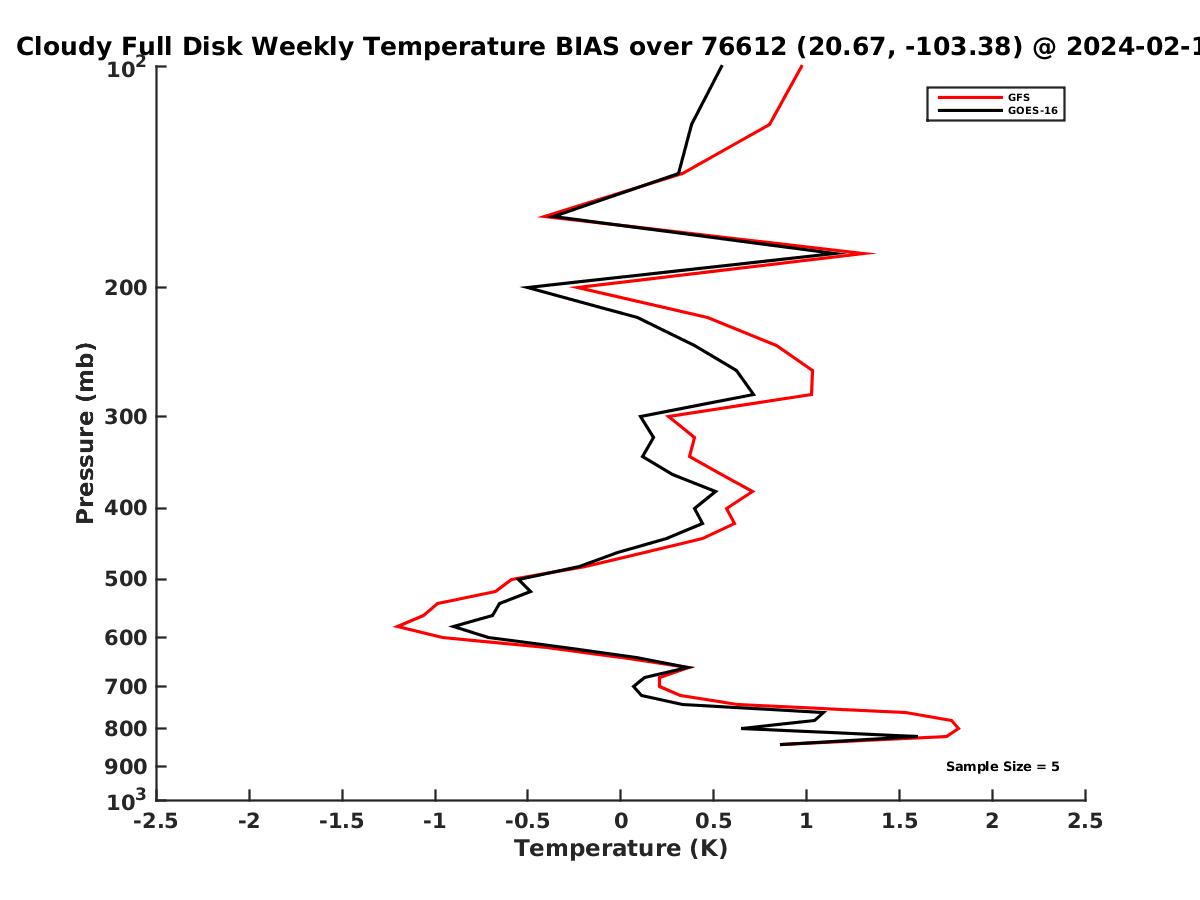 Cloudy Full Disk Weekly Temperature BIAS over 76612 (20.67, -103.38) @ 2024-02-1

GFS
GOES-16

Pressure (mb)

$10^2$
200
300
400
500
600
700
800
900
$10^3$

Sample Size = 5

-2.5
-2
-1.5
-1
-0.5
0
0.5
1
1.5
2
2.5

Temperature (K)